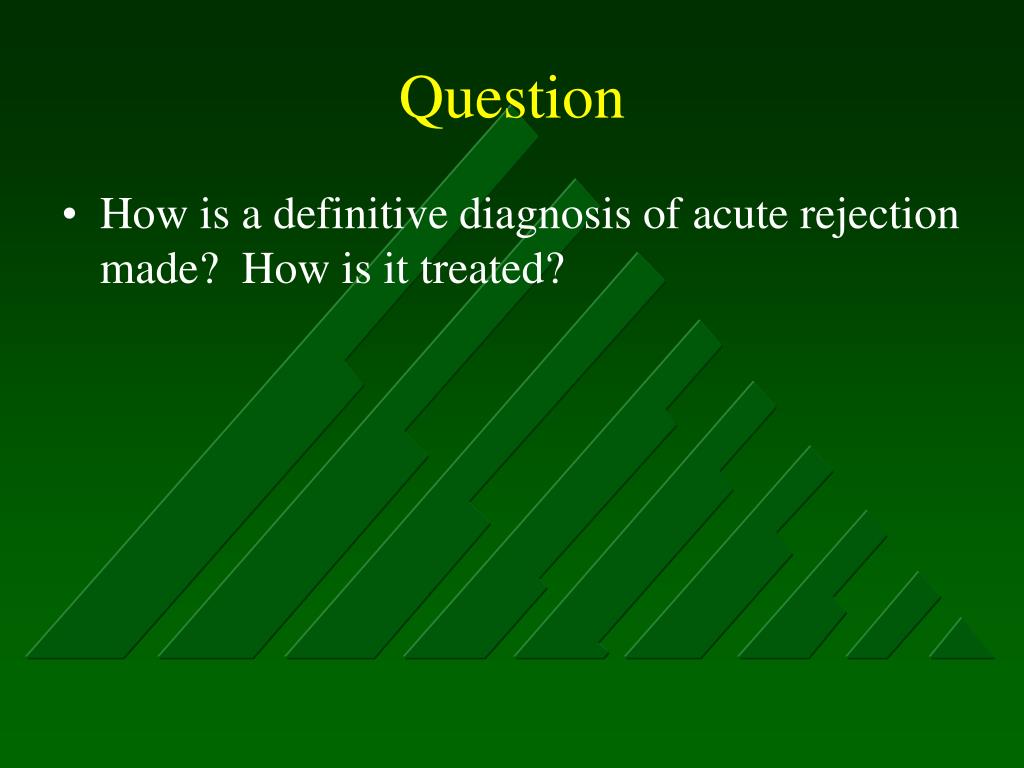 Question

• How is a definitive diagnosis of acute rejection made?  How is it treated?